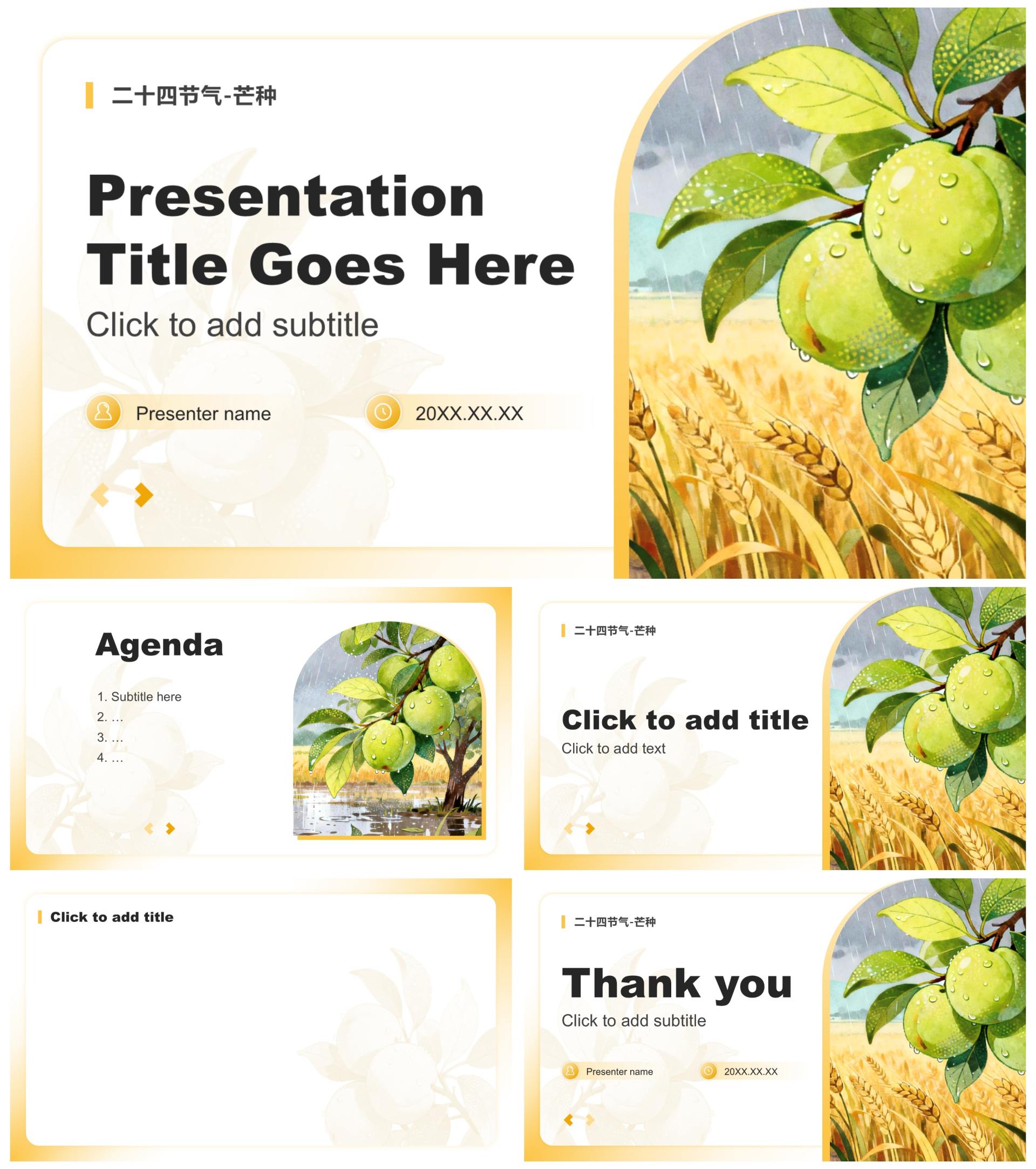 二十四节气-芒种

Presentation Title Goes Here

Click to add subtitle

Presenter name

20XX.XX.XX

Agenda

1. Subtitle here
2. …
3. …
4. …

二十四节气-芒种

Click to add title

Click to add text

Click to add title

二十四节气-芒种

Thank you

Click to add subtitle

Presenter name

20XX.XX.XX